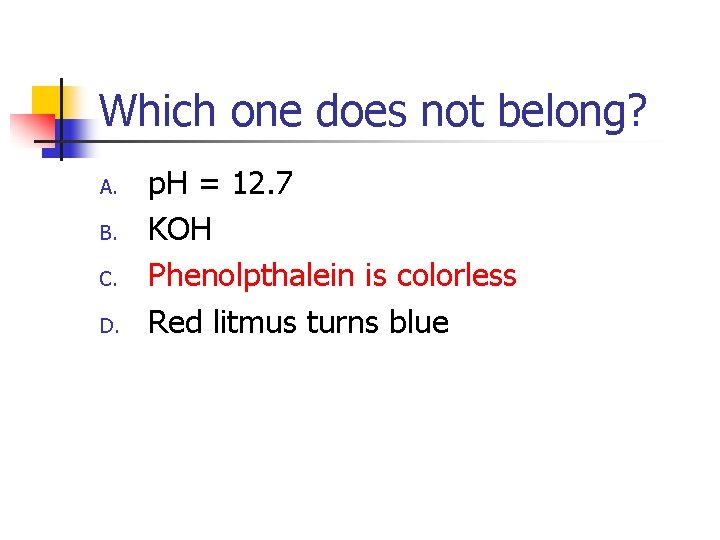 Which one does not belong?

A. pH = 12.7
B. KOH
C. Phenolpthalein is colorless
D. Red litmus turns blue